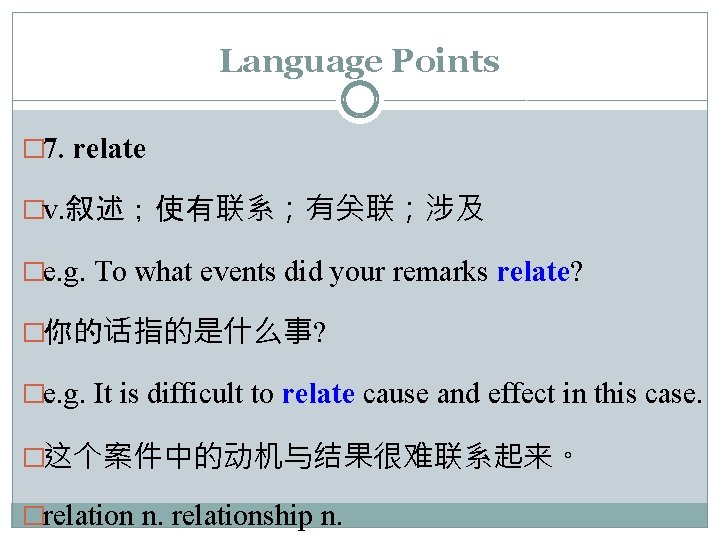 Language Points

□7. relate

□v.叙述；使有联系；有关联；涉及

□e.g. To what events did your remarks relate?

□你的话指的是什么事?

□e.g. It is difficult to relate cause and effect in this case.

□这个案件中的动机与结果很难联系起来。

□relation n. relationship n.